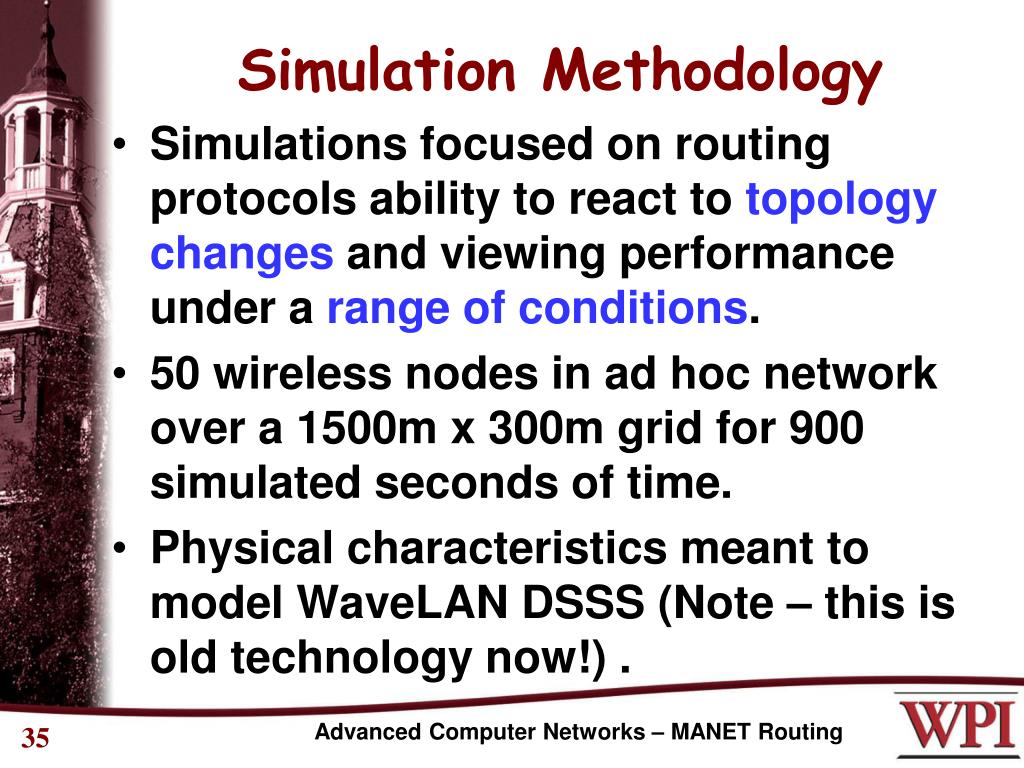 Simulation Methodology

• Simulations focused on routing protocols ability to react to topology changes and viewing performance under a range of conditions.
• 50 wireless nodes in ad hoc network over a 1500m x 300m grid for 900 simulated seconds of time.
• Physical characteristics meant to model WaveLAN DSSS (Note – this is old technology now!) .

35
Advanced Computer Networks – MANET Routing
WPI